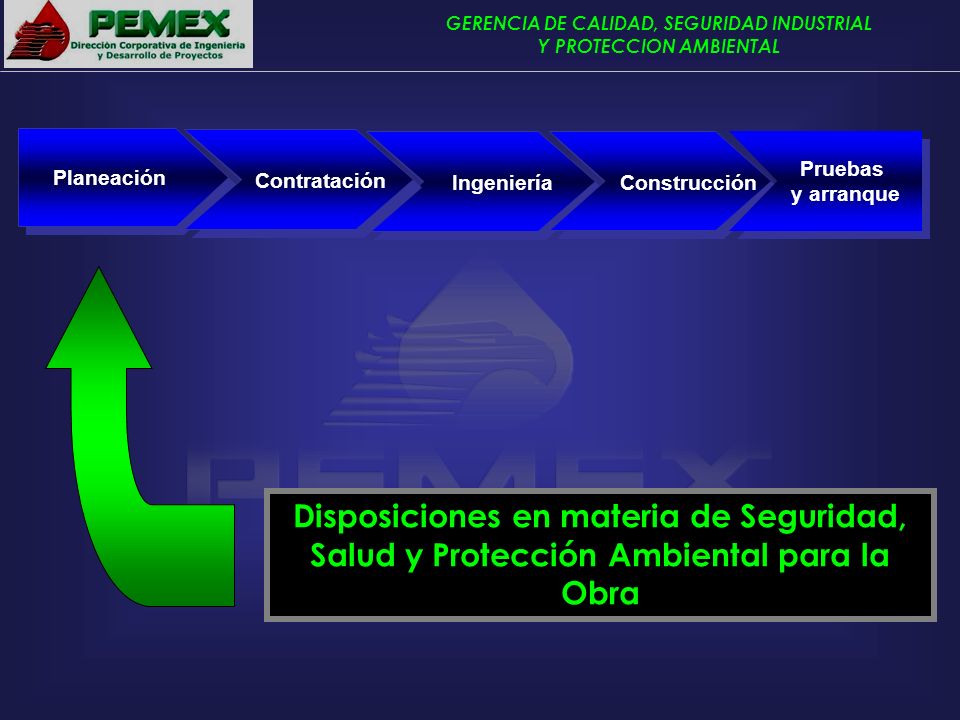 PEMEX
Dirección Corporativa de Ingeniería y Desarrollo de Proyectos

GERENCIA DE CALIDAD, SEGURIDAD INDUSTRIAL
Y PROTECCION AMBIENTAL

Planeación

Contratación

Ingeniería

Construcción

Pruebas y arranque

PEMEX

Disposiciones en materia de Seguridad, Salud y Protección Ambiental para la Obra